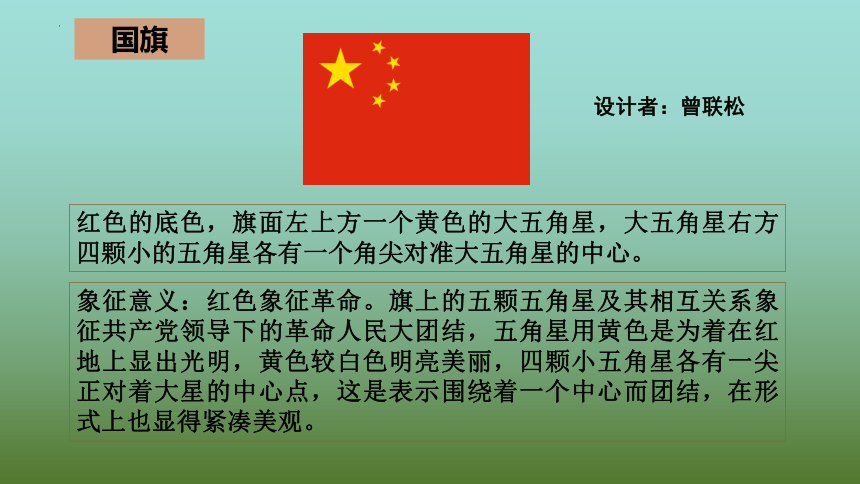 国旗

设计者：曾联松

红色的底色，旗面左上方一个黄色的大五角星，大五角星右方四颗小的五角星各有一个角尖对准大五角星的中心。

象征意义：红色象征革命。旗上的五颗五角星及其相互关系象征共产党领导下的革命人民大团结，五角星用黄色是为着在红地上显出光明，黄色较白色明亮美丽，四颗小五角星各有一尖正对着大星的中心点，这是表示围绕着一个中心而团结，在形式上也显得紧凑美观。